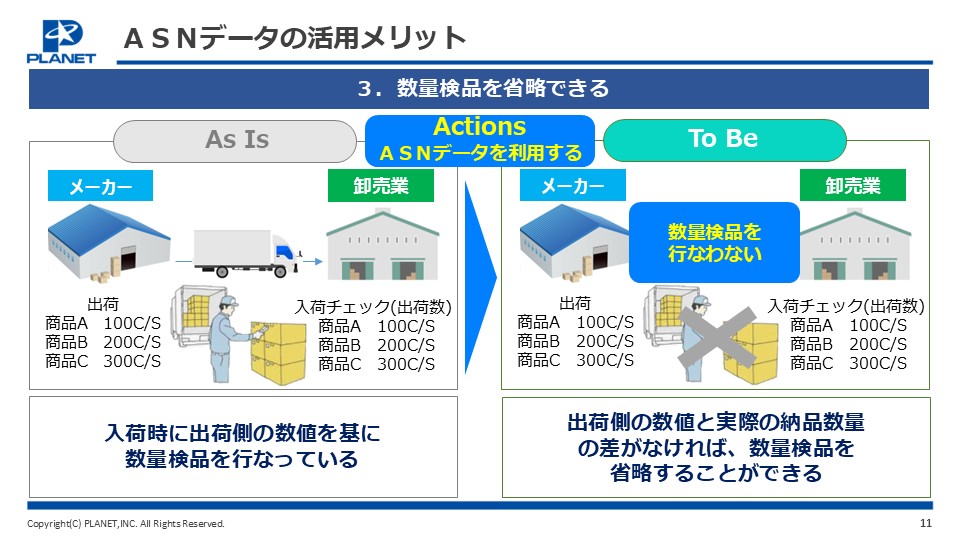 PLANET

ＡＳＮデータの活用メリット

３．数量検品を省略できる

As Is

Actions
ＡＳＮデータを利用する

To Be

メーカー

卸売業

出荷
商品A　100C/S
商品B　200C/S
商品C　300C/S

入荷チェック(出荷数)
商品A　100C/S
商品B　200C/S
商品C　300C/S

入荷時に出荷側の数値を基に数量検品を行なっている

メーカー

卸売業

数量検品を行なわない

出荷
商品A　100C/S
商品B　200C/S
商品C　300C/S

入荷チェック(出荷数)
商品A　100C/S
商品B　200C/S
商品C　300C/S

出荷側の数値と実際の納品数量の差がなければ、数量検品を省略することができる

Copyright(C) PLANET,INC. All Rights Reserved.

11